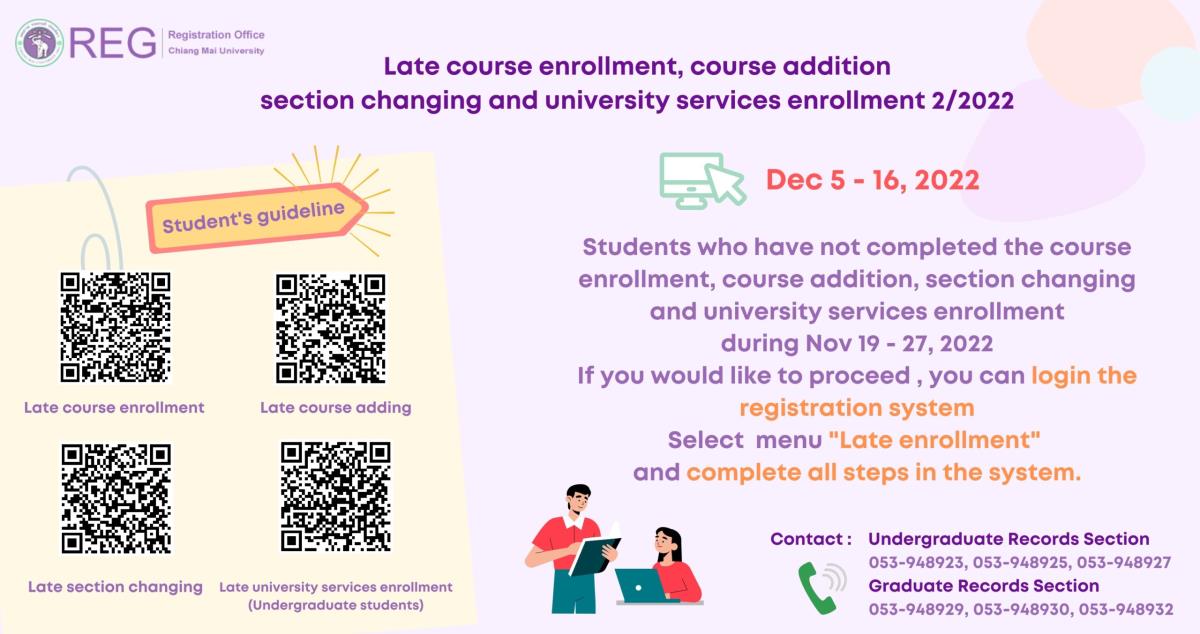 REG Registration Office Chiang Mai University

Late course enrollment, course addition section changing and university services enrollment 2/2022

Student's guideline

Late course enrollment

Late course adding

Late section changing

Late university services enrollment (Undergraduate students)

Dec 5 - 16, 2022

Students who have not completed the course enrollment, course addition, section changing and university services enrollment during Nov 19 - 27, 2022
If you would like to proceed , you can login the registration system
Select menu "Late enrollment" and complete all steps in the system.

Contact : Undergraduate Records Section
053-948923, 053-948925, 053-948927
Graduate Records Section
053-948929, 053-948930, 053-948932